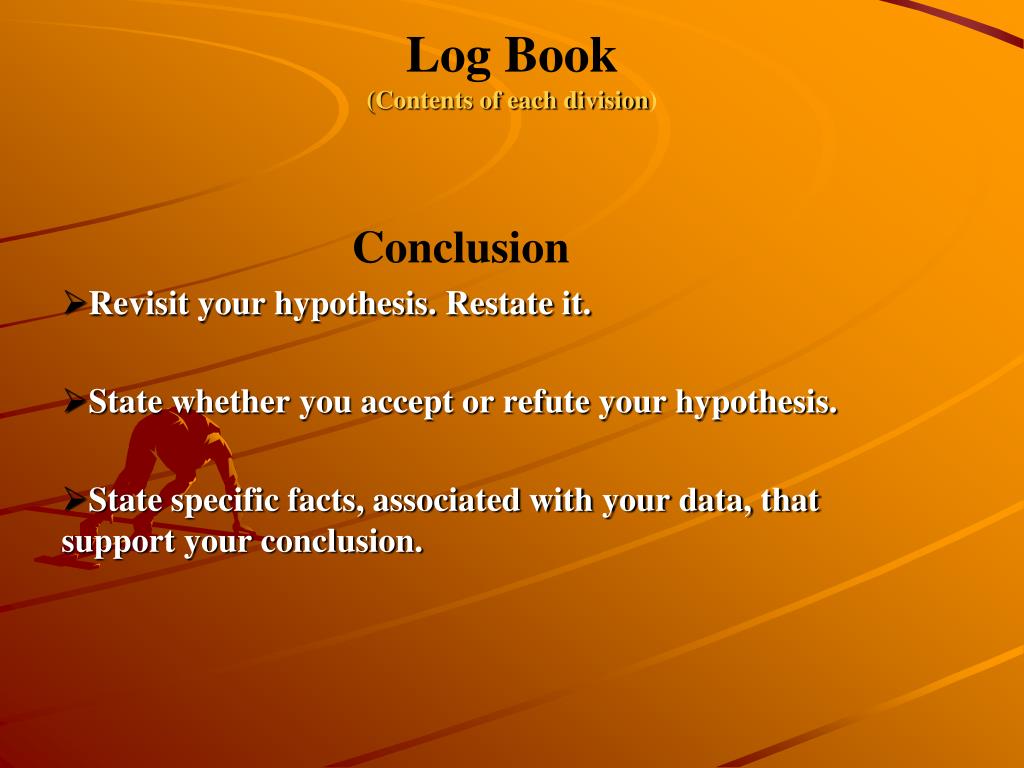 Log Book
(Contents of each division)

Conclusion

➢Revisit your hypothesis. Restate it.

➢State whether you accept or refute your hypothesis.

➢State specific facts, associated with your data, that support your conclusion.